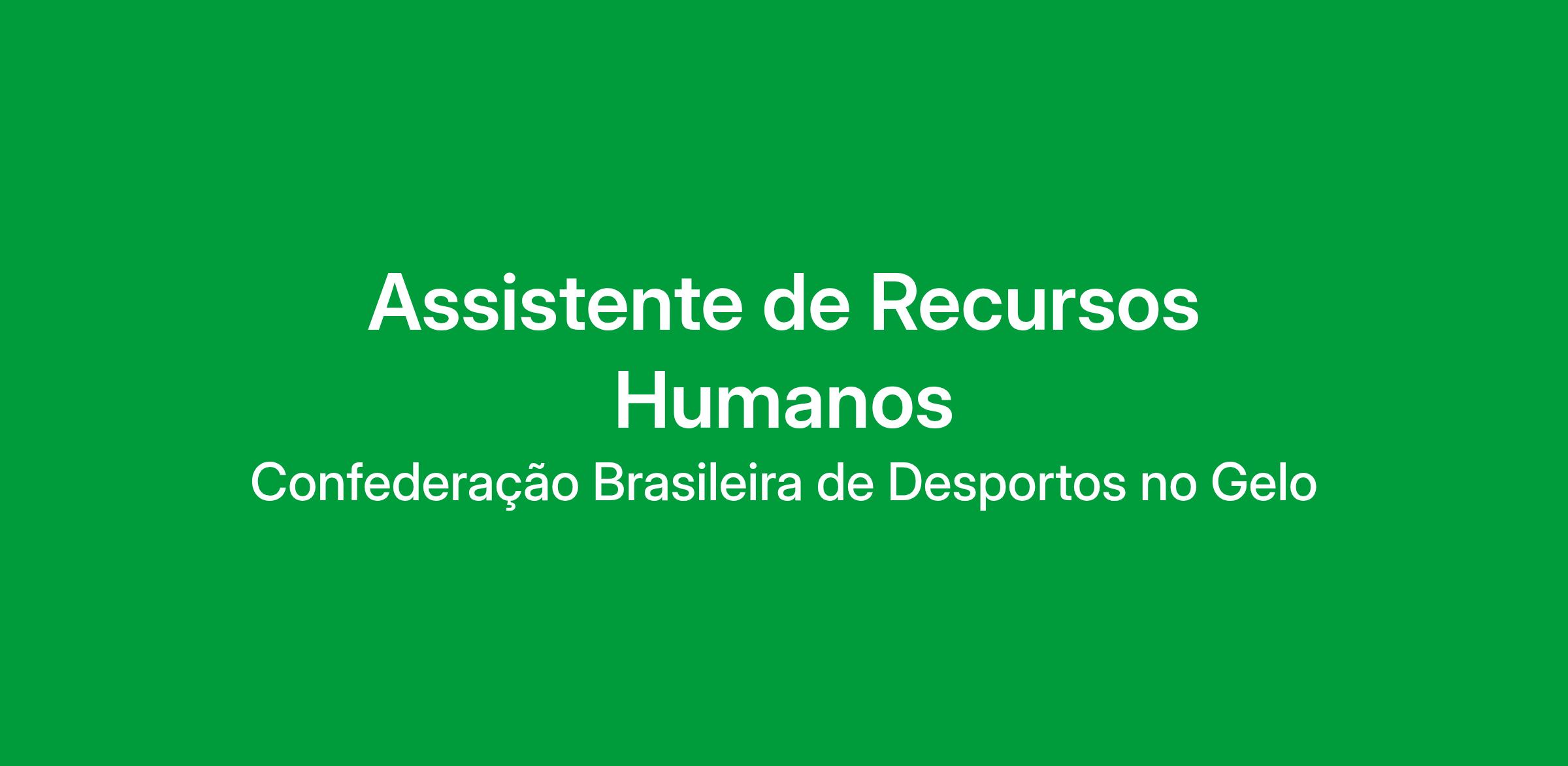 Assistente de Recursos Humanos

Confederação Brasileira de Desportos no Gelo